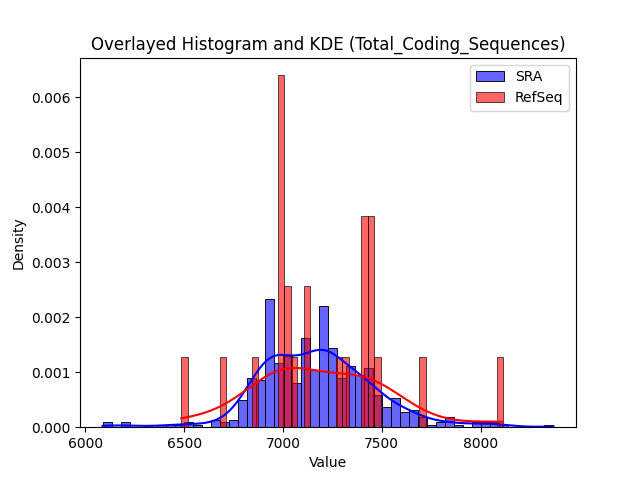 Overlayed Histogram and KDE (Total_Coding_Sequences)

SRA
RefSeq

Density

0.006
0.005
0.004
0.003
0.002
0.001
0.000

6000
6500
7000
7500
8000

Value